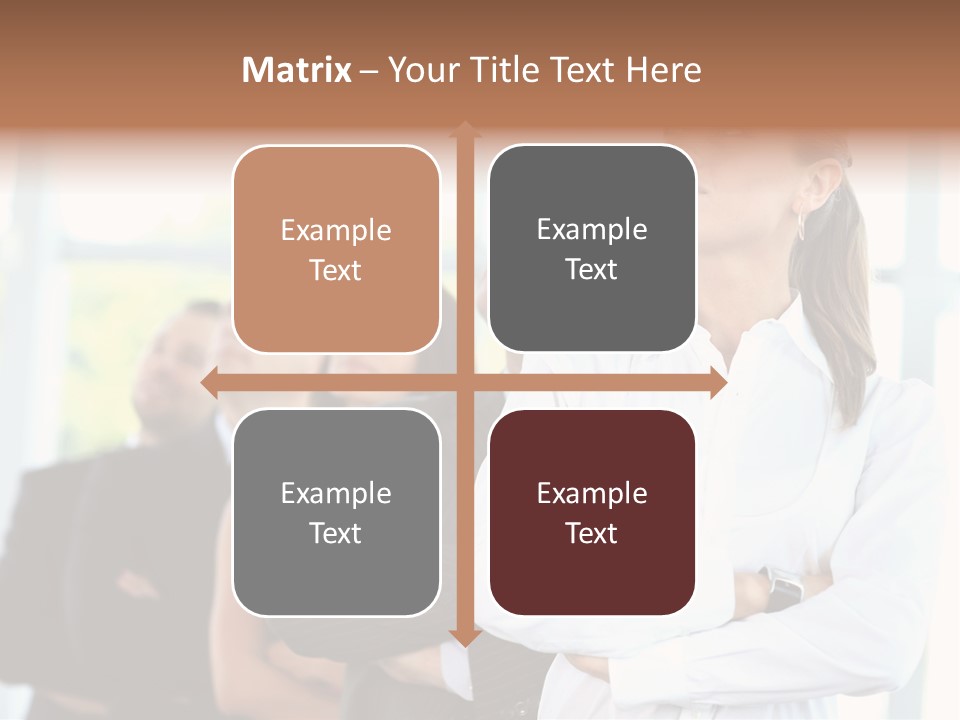 Matrix – Your Title Text Here

Example Text

Example Text

Example Text

Example Text